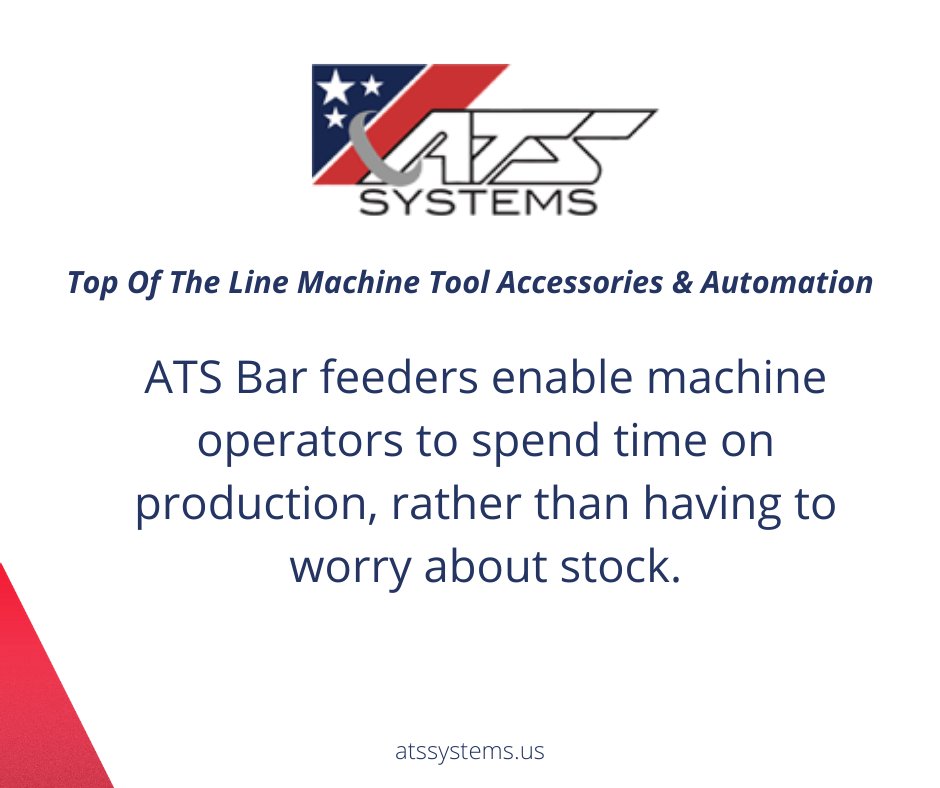 ATS
SYSTEMS

Top Of The Line Machine Tool Accessories & Automation

ATS Bar feeders enable machine operators to spend time on production, rather than having to worry about stock.

atssystems.us